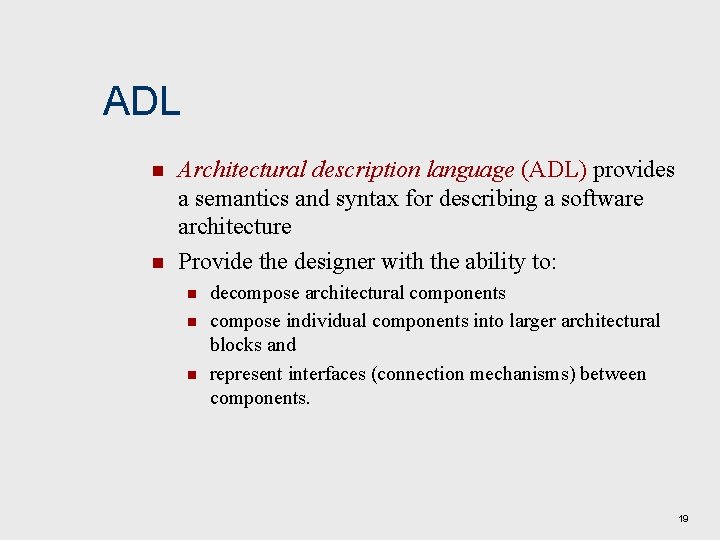 ADL

- Architectural description language (ADL) provides a semantics and syntax for describing a software architecture
- Provide the designer with the ability to:
  - decompose architectural components
  - compose individual components into larger architectural blocks and
  - represent interfaces (connection mechanisms) between components.

19